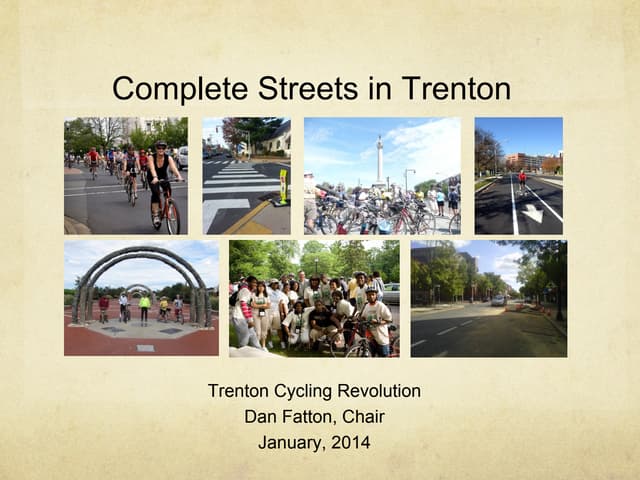 Complete Streets in Trenton

Trenton Cycling Revolution
Dan Fatton, Chair
January, 2014